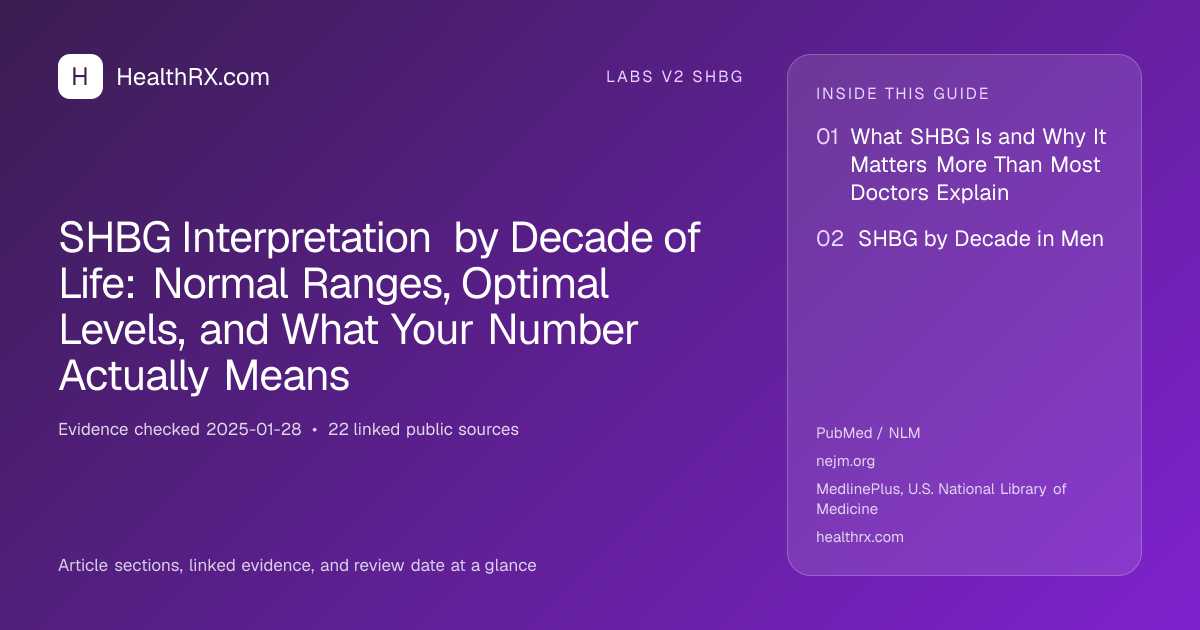 H HealthRX.com

LABS V2 SHBG

SHBG Interpretation by Decade of Life: Normal Ranges, Optimal Levels, and What Your Number Actually Means

Evidence checked 2025-01-28 • 22 linked public sources

Article sections, linked evidence, and review date at a glance

INSIDE THIS GUIDE

01 What SHBG Is and Why It Matters More Than Most Doctors Explain

02 SHBG by Decade in Men

PubMed / NLM

nejm.org

MedlinePlus, U.S. National Library of Medicine

healthrx.com